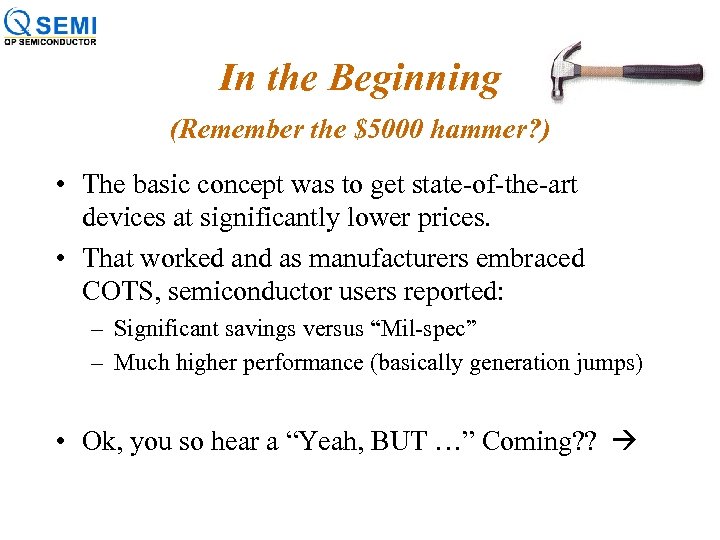 QSEMI
QP SEMICONDUCTOR

In the Beginning

(Remember the \$5000 hammer?)

• The basic concept was to get state-of-the-art devices at significantly lower prices.

• That worked and as manufacturers embraced COTS, semiconductor users reported:

– Significant savings versus “Mil-spec”

– Much higher performance (basically generation jumps)

• Ok, you so hear a “Yeah, BUT …” Coming?? →